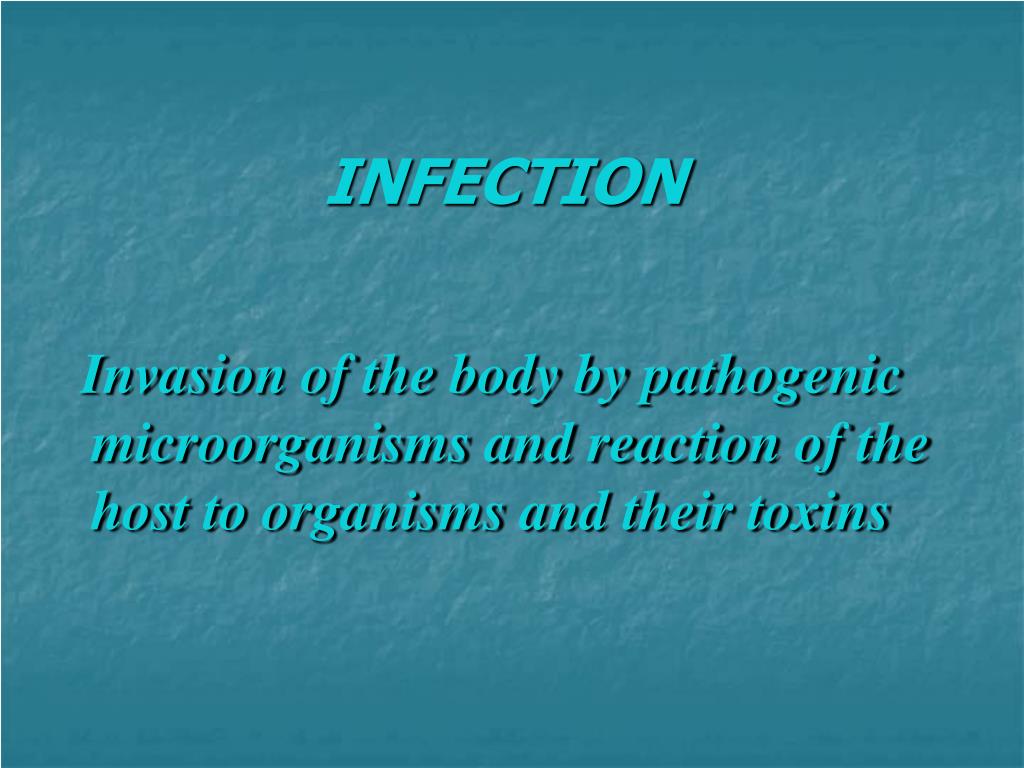 INFECTION

Invasion of the body by pathogenic microorganisms and reaction of the host to organisms and their toxins